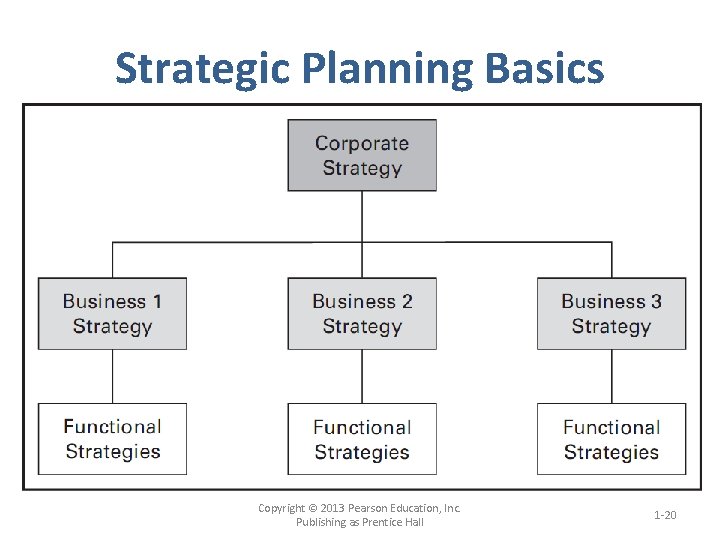 Strategic Planning Basics

Corporate Strategy

Business 1 Strategy

Business 2 Strategy

Business 3 Strategy

Functional Strategies

Functional Strategies

Functional Strategies

Copyright © 2013 Pearson Education, Inc. Publishing as Prentice Hall

1-20